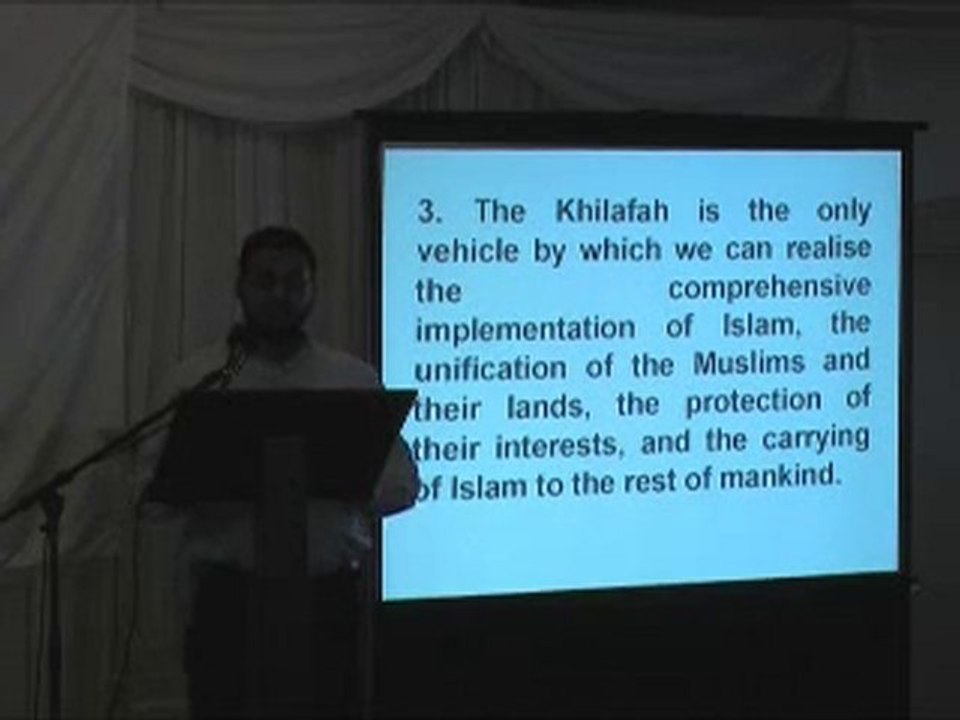 3. The Khilafah is the only vehicle by which we can realise the comprehensive implementation of Islam, the unification of the Muslims and their lands, the protection of their interests, and the carrying of Islam to the rest of mankind.